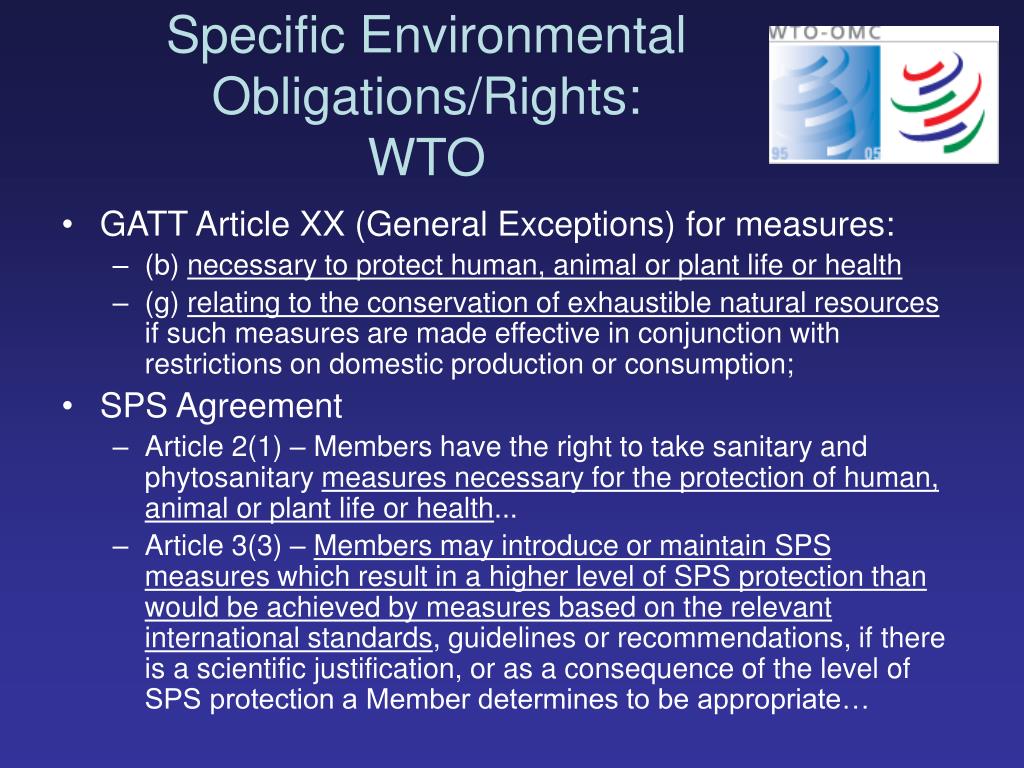 Specific Environmental Obligations/Rights: WTO

WTO-OMC

95 05

• GATT Article XX (General Exceptions) for measures:
– (b) necessary to protect human, animal or plant life or health
– (g) relating to the conservation of exhaustible natural resources if such measures are made effective in conjunction with restrictions on domestic production or consumption;

• SPS Agreement
– Article 2(1) – Members have the right to take sanitary and phytosanitary measures necessary for the protection of human, animal or plant life or health...
– Article 3(3) – Members may introduce or maintain SPS measures which result in a higher level of SPS protection than would be achieved by measures based on the relevant international standards, guidelines or recommendations, if there is a scientific justification, or as a consequence of the level of SPS protection a Member determines to be appropriate…